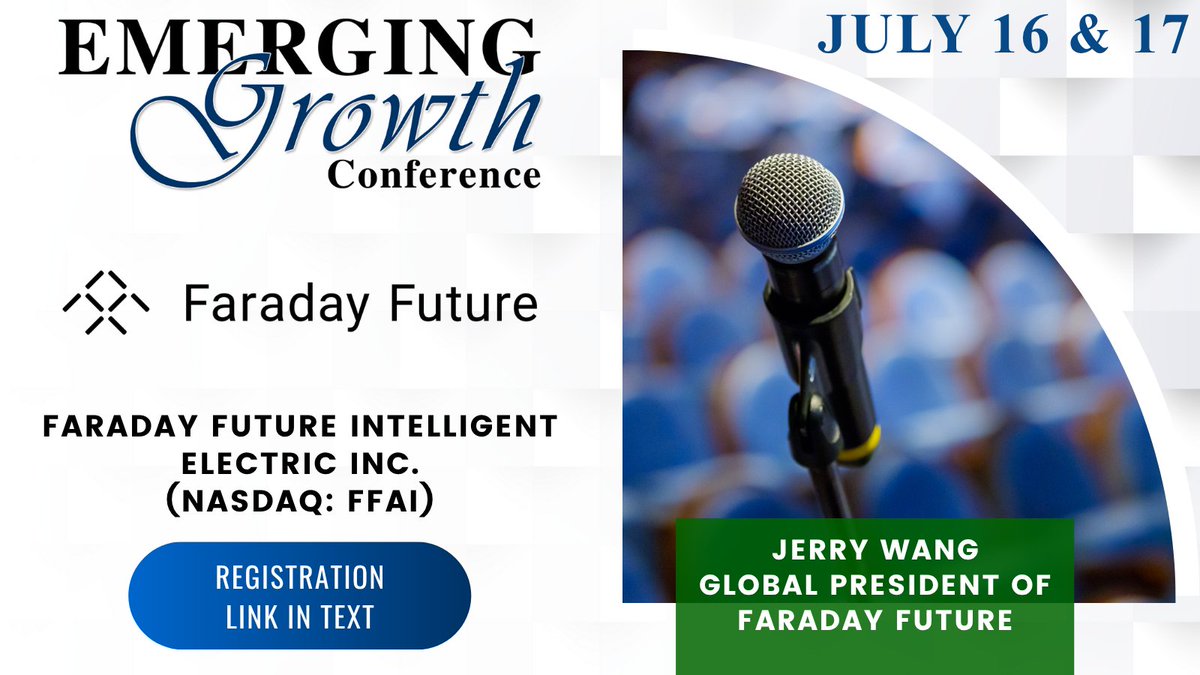 EMERGING
Growth
Conference

JULY 16 & 17

Faraday Future

FARADAY FUTURE INTELLIGENT ELECTRIC INC. (NASDAQ: FFAI)

REGISTRATION LINK IN TEXT

JERRY WANG
GLOBAL PRESIDENT OF FARADAY FUTURE